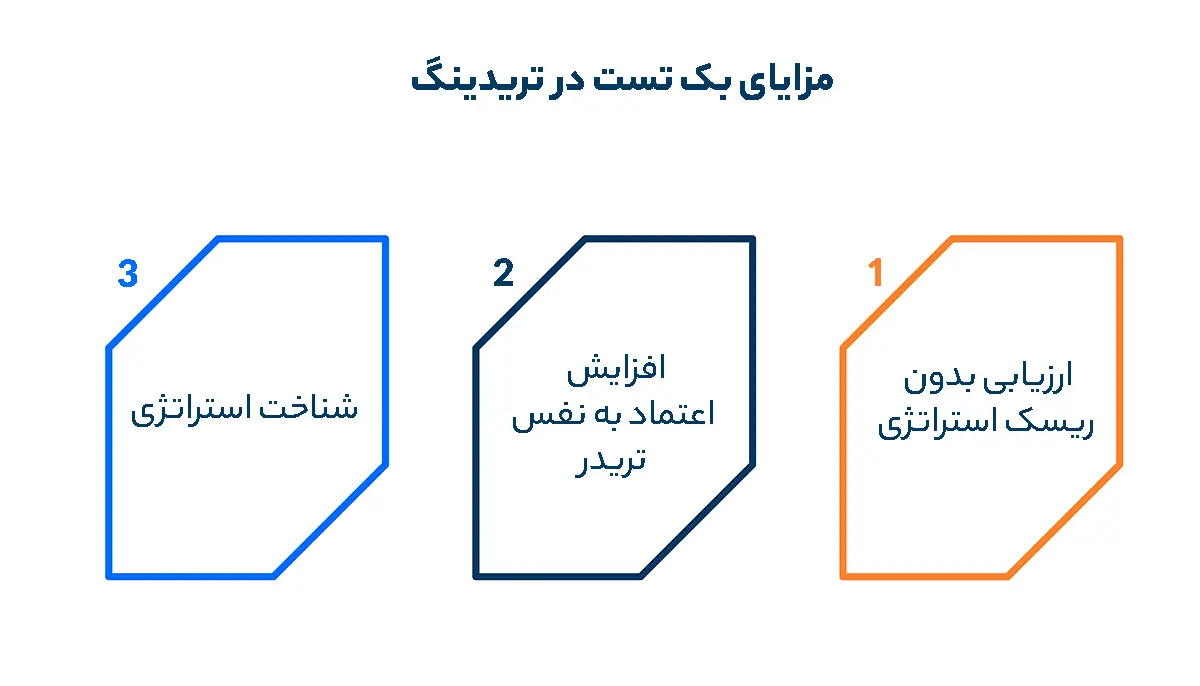 مزایای بک تست در تریدینگ

1
ارزیابی بدون ریسک استراتژی

2
افزایش اعتماد به نفس تریدر

3
شناخت استراتژی